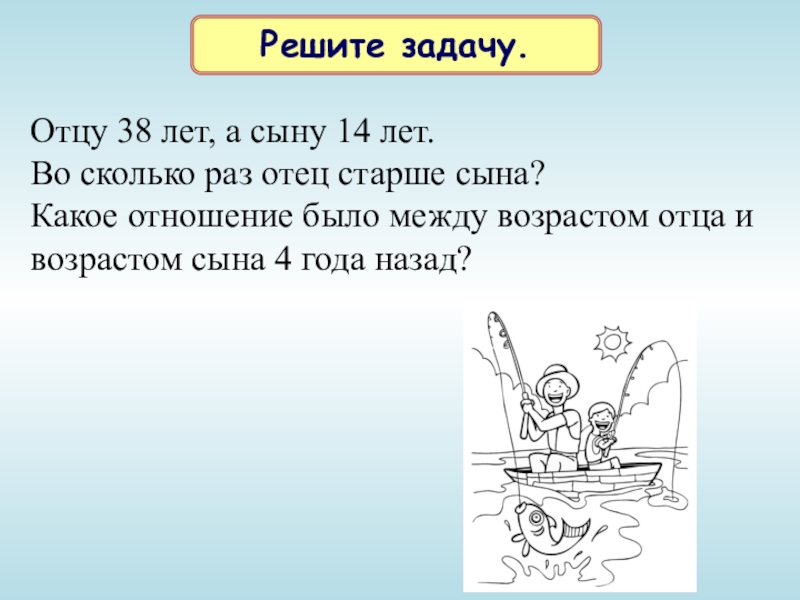 Решите задачу.

Отцу 38 лет, а сыну 14 лет.
Во сколько раз отец старше сына?
Какое отношение было между возрастом отца и возрастом сына 4 года назад?